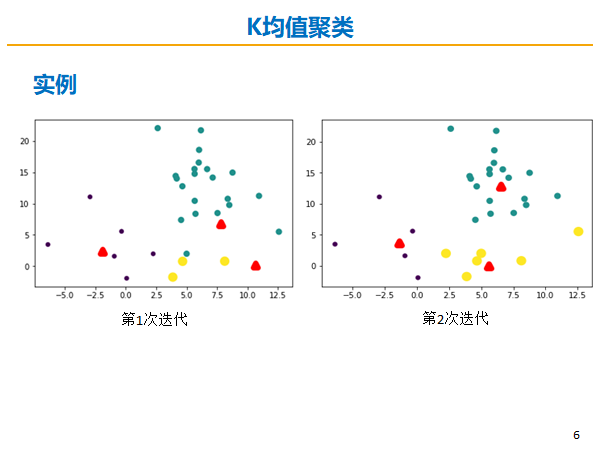 K均值聚类

实例

20
15
10
5
0
−5.0 −2.5 0.0 2.5 5.0 7.5 10.0 12.5

第1次迭代

20
15
10
5
0
−5.0 −2.5 0.0 2.5 5.0 7.5 10.0 12.5

第2次迭代

6